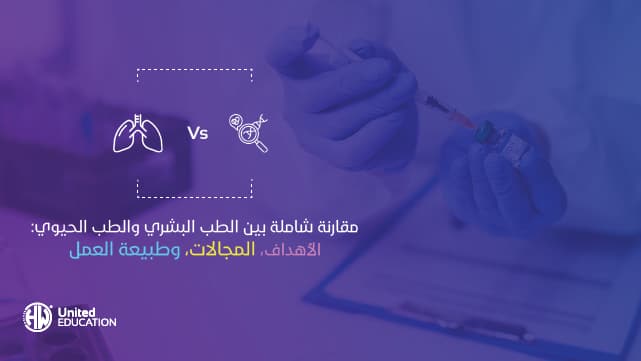 Vs

مقارنة شاملة بين الطب البشري والطب الحيوي:
الأهداف، المجالات، وطبيعة العمل

United
EDUCATION